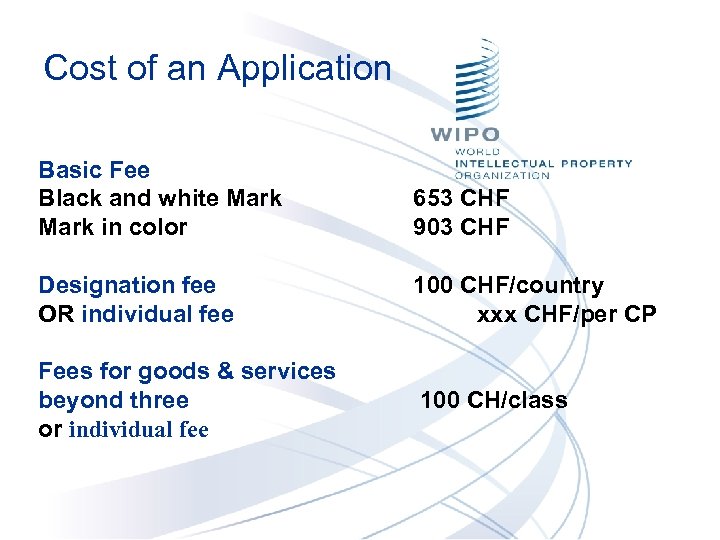 Cost of an Application

WIPO
WORLD
INTELLECTUAL PROPERTY
ORGANIZATION

Basic Fee
Black and white Mark 653 CHF
Mark in color 903 CHF

Designation fee 100 CHF/country
OR individual fee xxx CHF/per CP

Fees for goods & services
beyond three 100 CH/class
or individual fee